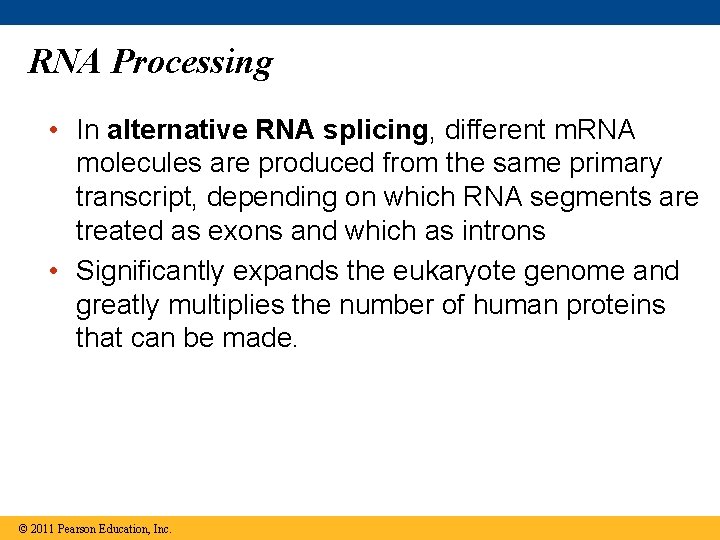 RNA Processing

• In alternative RNA splicing, different mRNA molecules are produced from the same primary transcript, depending on which RNA segments are treated as exons and which as introns

• Significantly expands the eukaryote genome and greatly multiplies the number of human proteins that can be made.

© 2011 Pearson Education, Inc.